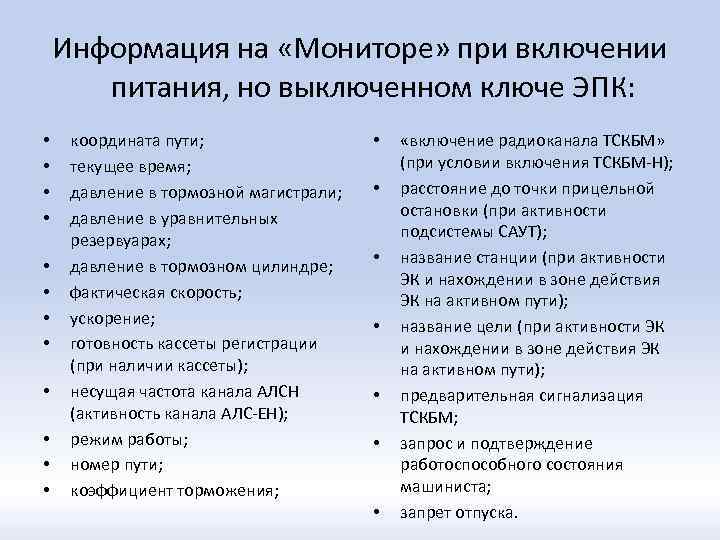 Информация на «Мониторе» при включении питания, но выключенном ключе ЭПК:

• координата пути;
• текущее время;
• давление в тормозной магистрали;
• давление в уравнительных резервуарах;
• давление в тормозном цилиндре;
• фактическая скорость;
• ускорение;
• готовность кассеты регистрации (при наличии кассеты);
• несущая частота канала АЛСН (активность канала АЛС-ЕН);
• режим работы;
• номер пути;
• коэффициент торможения;

• «включение радиоканала ТСКБМ» (при условии включения ТСКБМ-Н);
• расстояние до точки прицельной остановки (при активности подсистемы САУТ);
• название станции (при активности ЭК и нахождении в зоне действия ЭК на активном пути);
• название цели (при активности ЭК и нахождении в зоне действия ЭК на активном пути);
• предварительная сигнализация ТСКБМ;
• запрос и подтверждение работоспособного состояния машиниста;
• запрет отпуска.